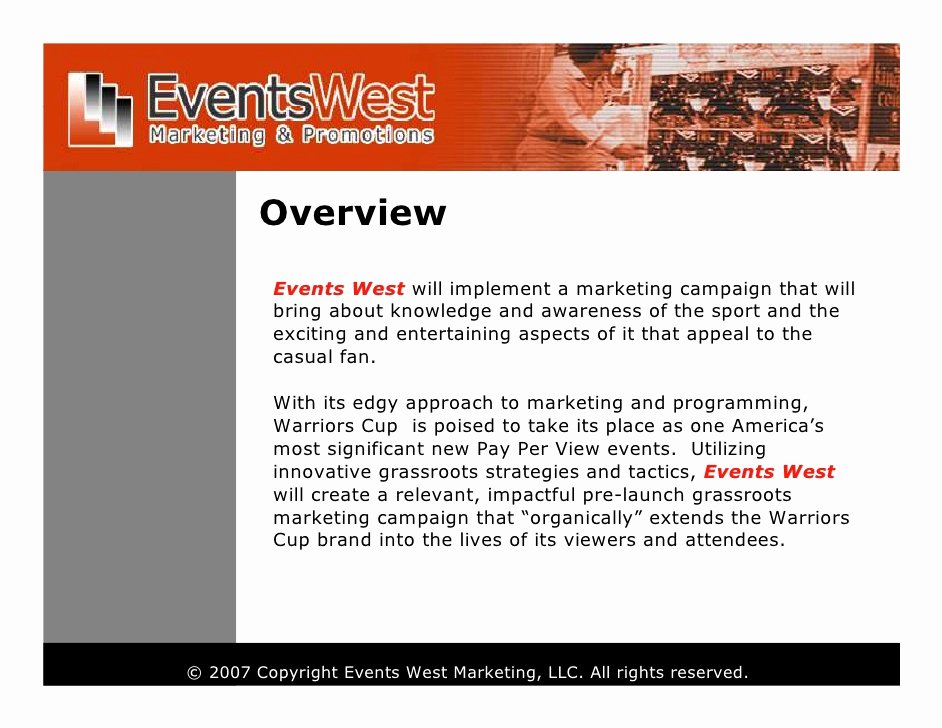 EventsWest
Marketing & Promotions

Overview

Events West will implement a marketing campaign that will bring about knowledge and awareness of the sport and the exciting and entertaining aspects of it that appeal to the casual fan.

With its edgy approach to marketing and programming, Warriors Cup is poised to take its place as one America's most significant new Pay Per View events. Utilizing innovative grassroots strategies and tactics, Events West will create a relevant, impactful pre-launch grassroots marketing campaign that "organically" extends the Warriors Cup brand into the lives of its viewers and attendees.

© 2007 Copyright Events West Marketing, LLC. All rights reserved.